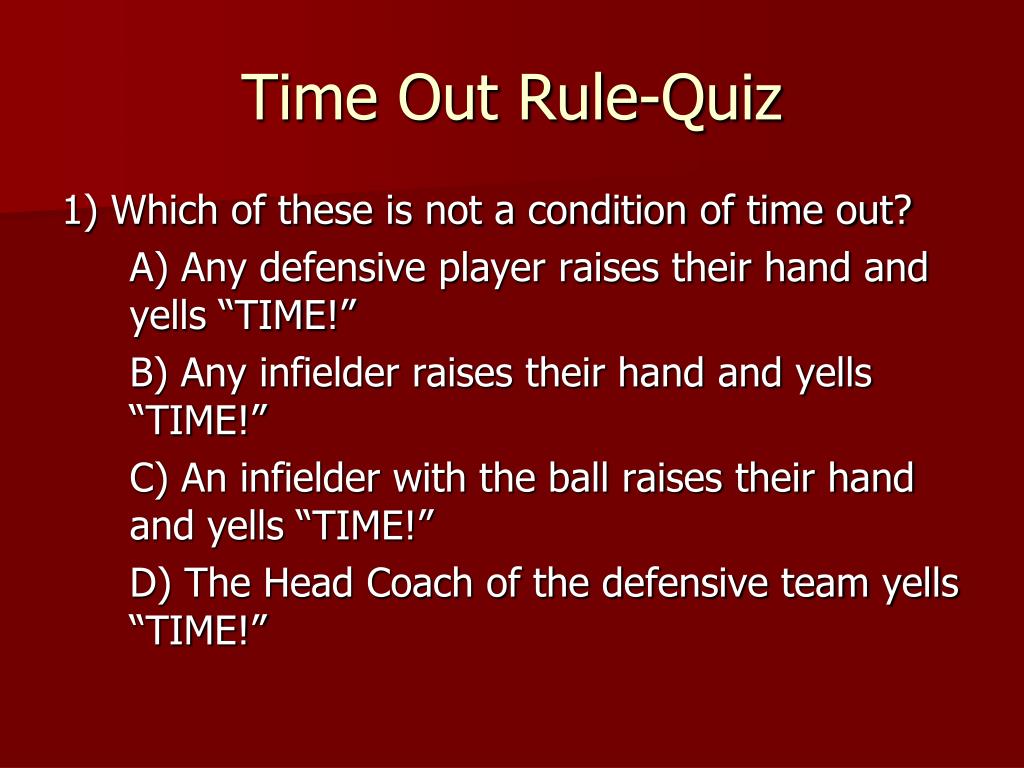 Time Out Rule-Quiz

1) Which of these is not a condition of time out?

A) Any defensive player raises their hand and yells “TIME!”

B) Any infielder raises their hand and yells “TIME!”

C) An infielder with the ball raises their hand and yells “TIME!”

D) The Head Coach of the defensive team yells “TIME!”